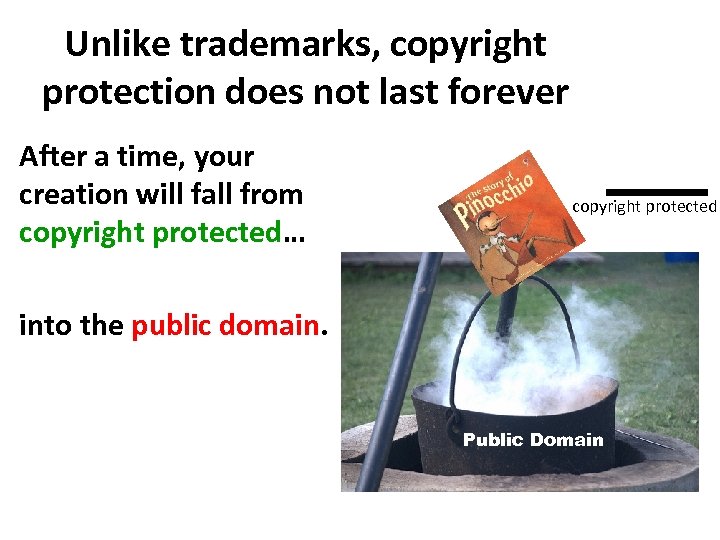 Unlike trademarks, copyright protection does not last forever

After a time, your creation will fall from copyright protected…

into the public domain.

The Story of Pinocchio

copyright protected

Public Domain